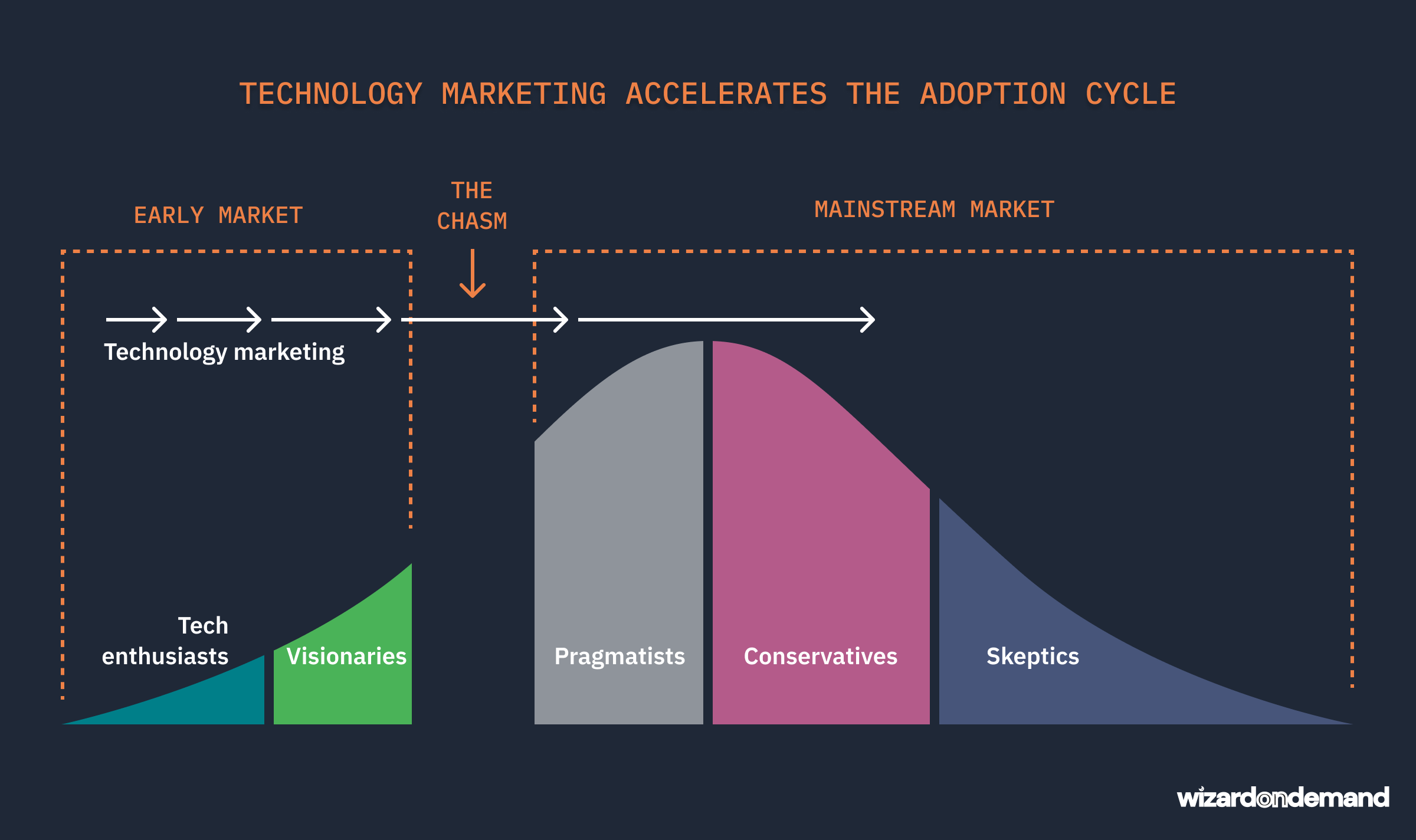 TECHNOLOGY MARKETING ACCELERATES THE ADOPTION CYCLE

EARLY MARKET

THE CHASM

MAINSTREAM MARKET

Technology marketing

Tech enthusiasts

Visionaries

Pragmatists

Conservatives

Skeptics

wizardondemand